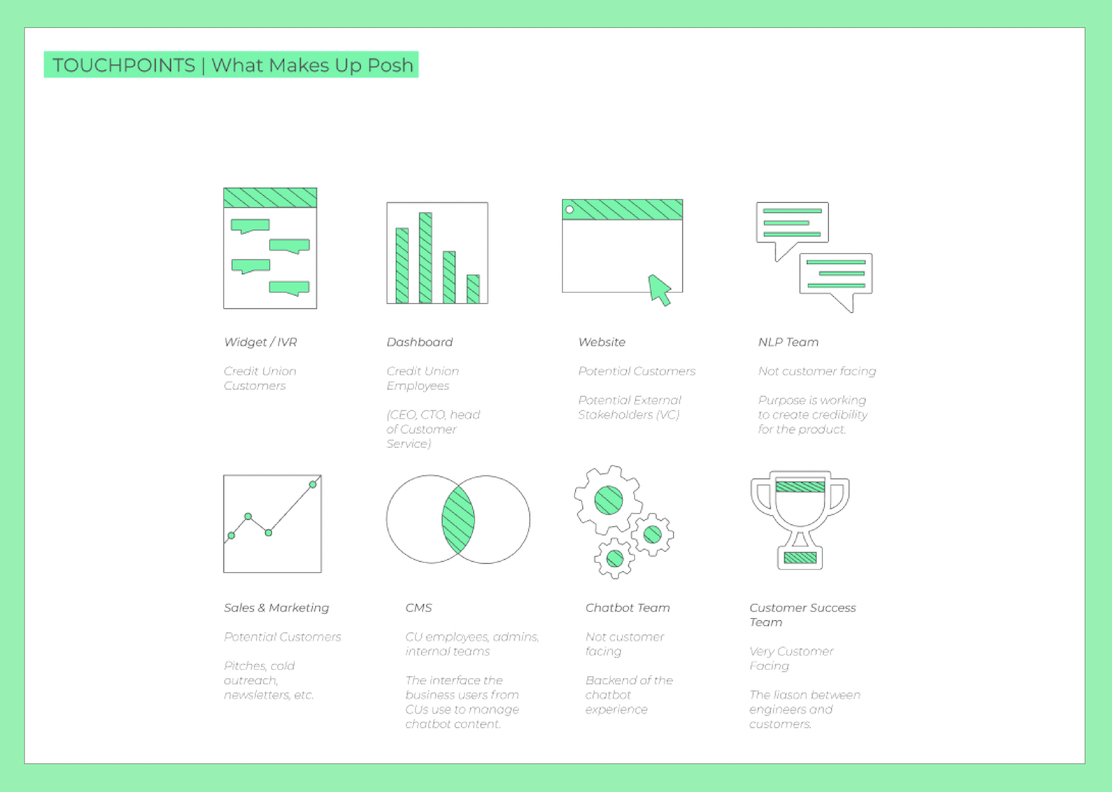 TOUCHPOINTS | What Makes Up Posh

Widget / IVR

Credit Union Customers

Dashboard

Credit Union Employees

(CEO, CTO, head of Customer Service)

Website

Potential Customers

Potential External Stakeholders (VC)

NLP Team

Not customer facing

Purpose is working to create credibility for the product.

Sales & Marketing

Potential Customers

Pitches, cold outreach, newsletters, etc.

CMS

CU employees, admins, internal teams

The interface the business users from CUs use to manage chatbot content.

Chatbot Team

Not customer facing

Backend of the chatbot experience

Customer Success Team

Very Customer Facing

The liason between engineers and customers.